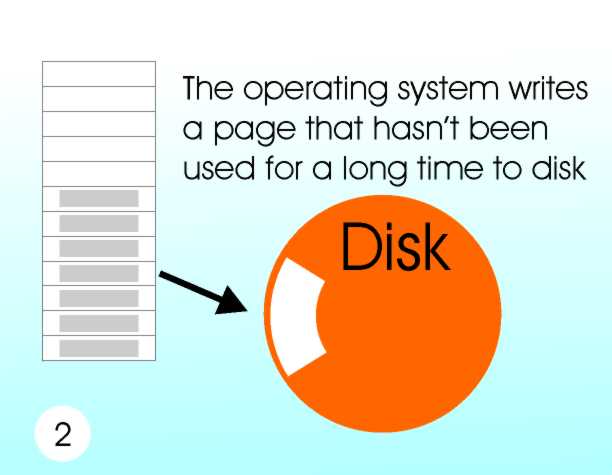 The operating system writes a page that hasn't been used for a long time to disk

Disk

2